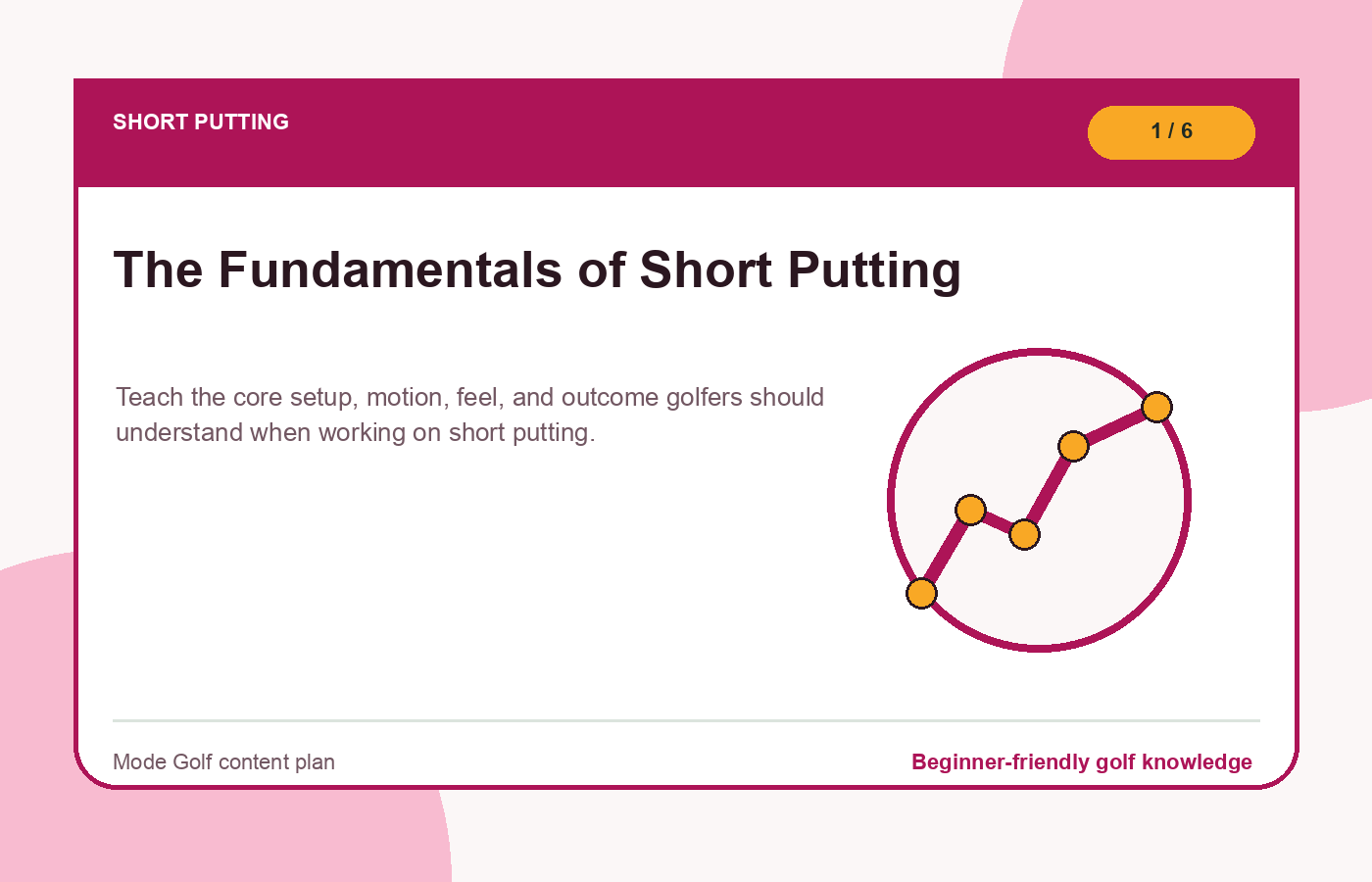 SHORT PUTTING

1 / 6

The Fundamentals of Short Putting

Teach the core setup, motion, feel, and outcome golfers should understand when working on short putting.

Mode Golf content plan

Beginner-friendly golf knowledge